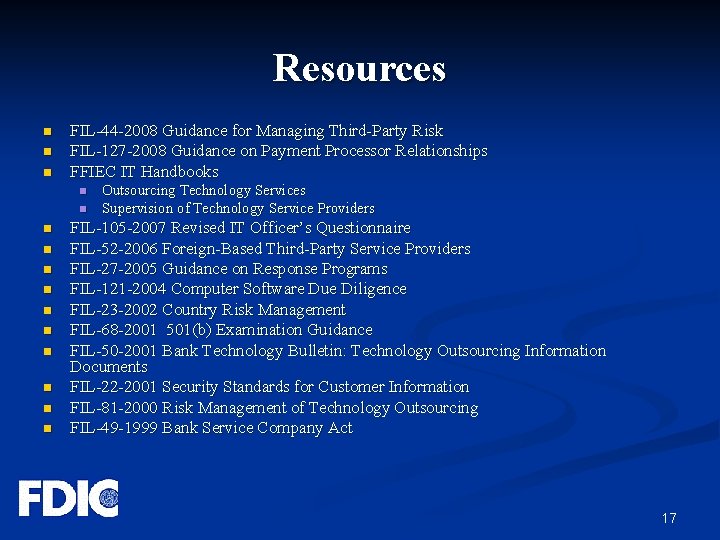 Resources

- FIL-44-2008 Guidance for Managing Third-Party Risk
- FIL-127-2008 Guidance on Payment Processor Relationships
- FFIEC IT Handbooks
  - Outsourcing Technology Services
  - Supervision of Technology Service Providers
- FIL-105-2007 Revised IT Officer's Questionnaire
- FIL-52-2006 Foreign-Based Third-Party Service Providers
- FIL-27-2005 Guidance on Response Programs
- FIL-121-2004 Computer Software Due Diligence
- FIL-23-2002 Country Risk Management
- FIL-68-2001 501(b) Examination Guidance
- FIL-50-2001 Bank Technology Bulletin: Technology Outsourcing Information Documents
- FIL-22-2001 Security Standards for Customer Information
- FIL-81-2000 Risk Management of Technology Outsourcing
- FIL-49-1999 Bank Service Company Act

FDIC

17